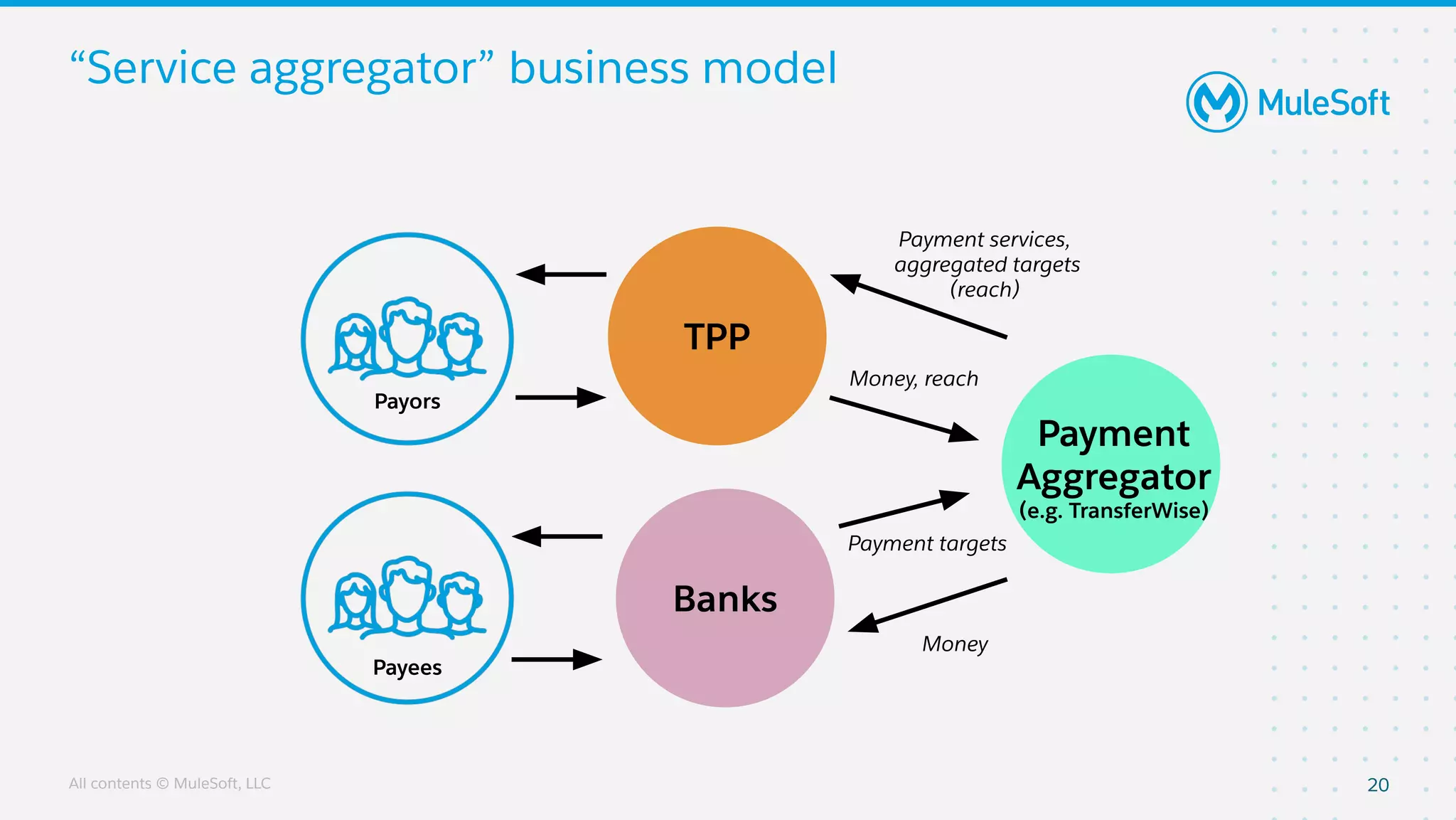 “Service aggregator” business model

MuleSoft

Payors

TPP

Payment services, aggregated targets (reach)

Money, reach

Payment Aggregator (e.g. TransferWise)

Payees

Banks

Payment targets

Money

All contents © MuleSoft, LLC

20